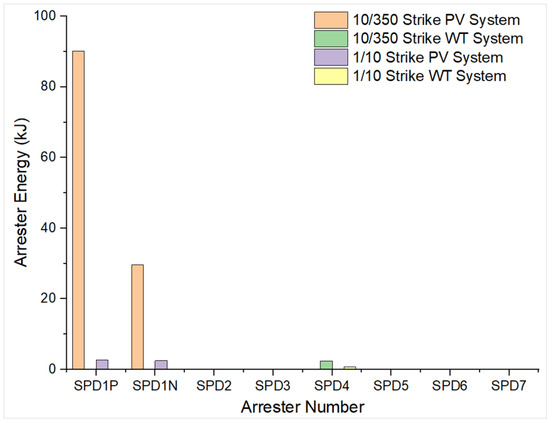 10/350 Strike PV System
10/350 Strike WT System
1/10 Strike PV System
1/10 Strike WT System

Arrester Energy (kJ)

100
80
60
40
20
0

SPD1P SPD1N SPD2 SPD3 SPD4 SPD5 SPD6 SPD7

Arrester Number